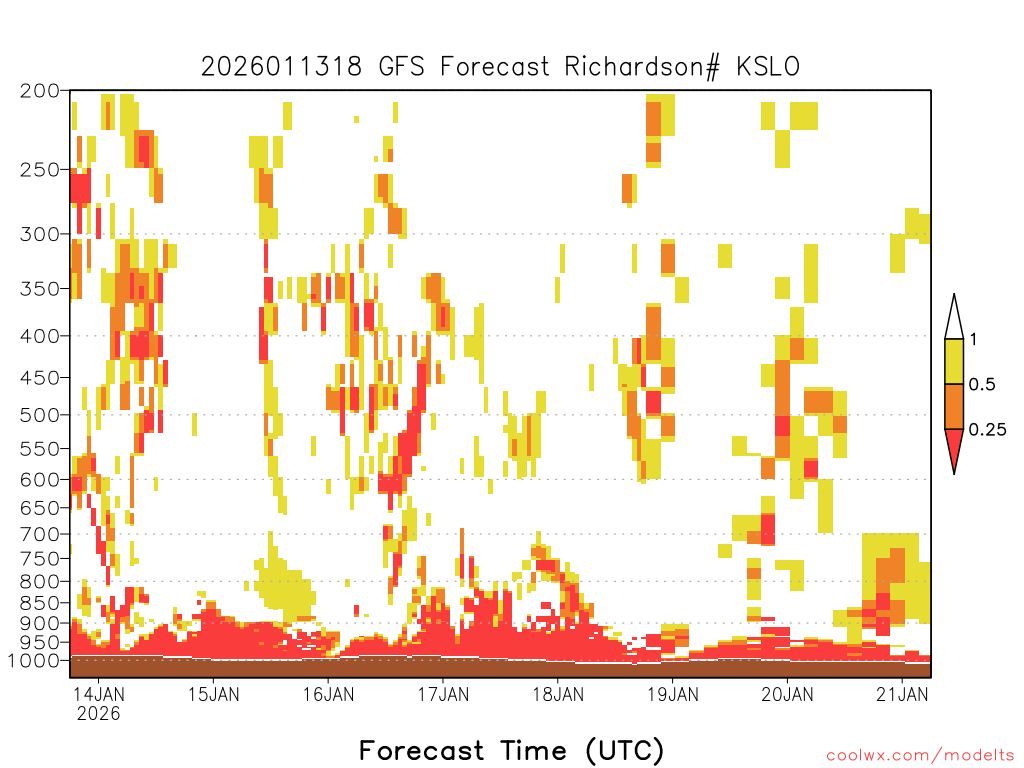 2026011318 GFS Forecast Richardson# KSLO

200
250
300
350
400
450
500
550
600
650
700
750
800
850
900
950
1000

1
0.5
0.25

14JAN
2026
15JAN
16JAN
17JAN
18JAN
19JAN
20JAN
21JAN

Forecast Time (UTC)

coolwx.com/modelts